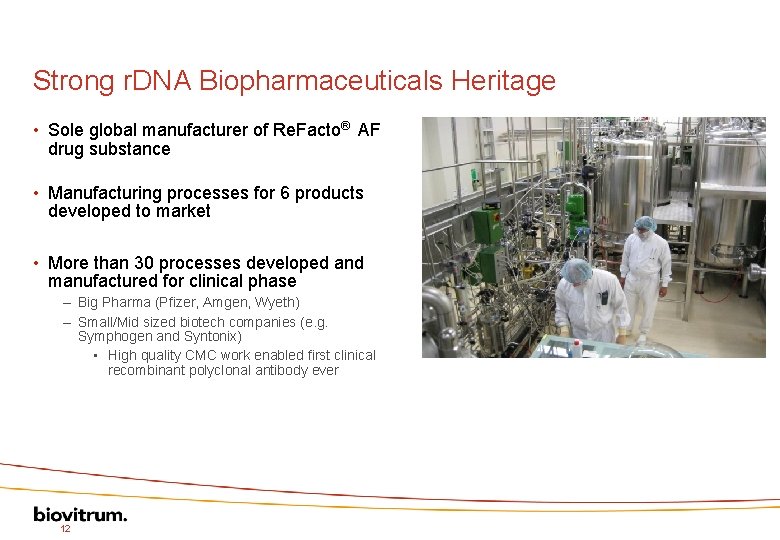 Strong rDNA Biopharmaceuticals Heritage

• Sole global manufacturer of ReFacto® AF drug substance

• Manufacturing processes for 6 products developed to market

• More than 30 processes developed and manufactured for clinical phase
– Big Pharma (Pfizer, Amgen, Wyeth)
– Small/Mid sized biotech companies (e.g. Symphogen and Syntonix)
▪ High quality CMC work enabled first clinical recombinant polyclonal antibody ever

biovitrum.
12